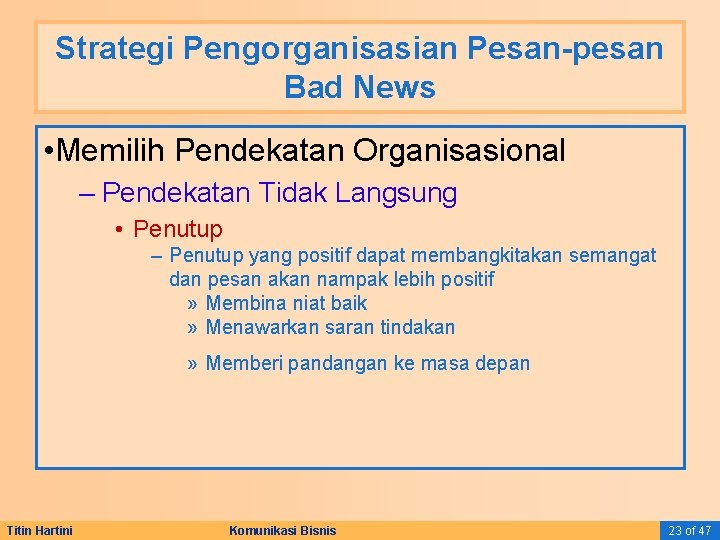 Strategi Pengorganisasian Pesan-pesan Bad News

•Memilih Pendekatan Organisasional

– Pendekatan Tidak Langsung

• Penutup

– Penutup yang positif dapat membangkitakan semangat dan pesan akan nampak lebih positif

» Membina niat baik

» Menawarkan saran tindakan

» Memberi pandangan ke masa depan

Titin Hartini

Komunikasi Bisnis

23 of 47